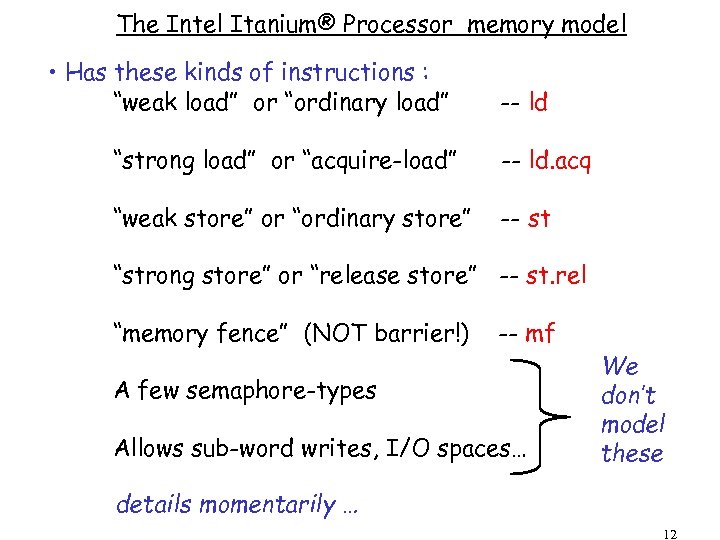 The Intel Itanium® Processor memory model

• Has these kinds of instructions :

“weak load” or “ordinary load” -- ld

“strong load” or “acquire-load” -- ld.acq

“weak store” or “ordinary store” -- st

“strong store” or “release store” -- st.rel

“memory fence” (NOT barrier!) -- mf

A few semaphore-types

Allows sub-word writes, I/O spaces…

We don’t model these

details momentarily …

12